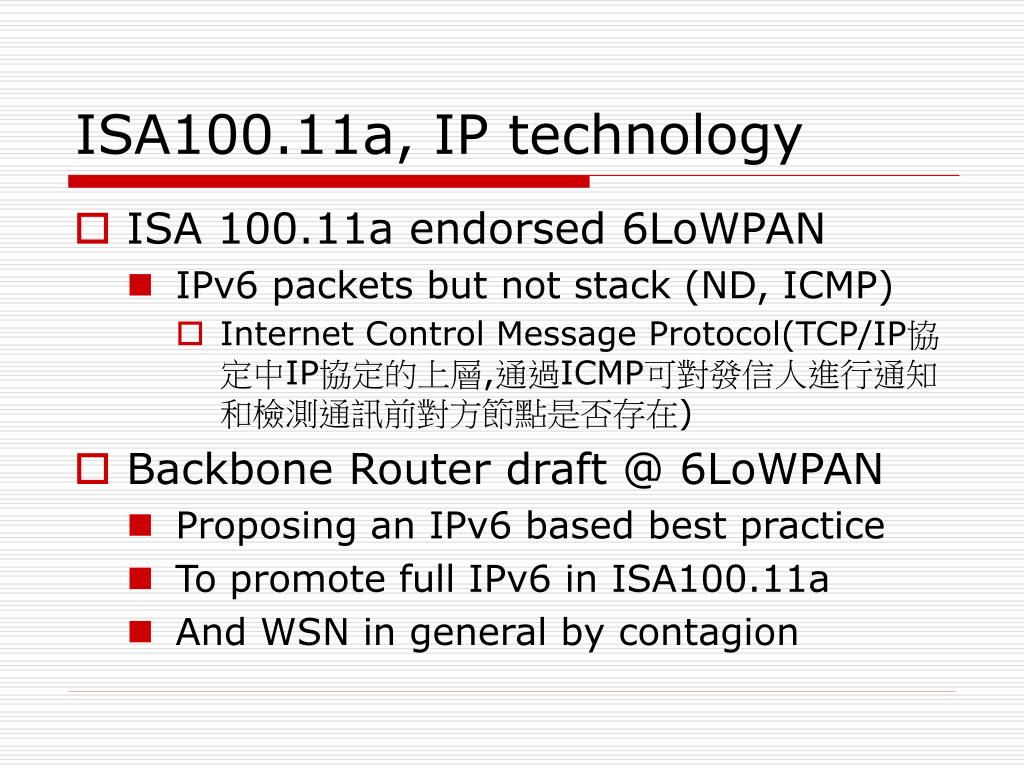 ISA100.11a, IP technology

ISA 100.11a endorsed 6LoWPAN

IPv6 packets but not stack (ND, ICMP)

Internet Control Message Protocol(TCP/IP協定中IP協定的上層,通過ICMP可對發信人進行通知和檢測通訊前對方節點是否存在)

Backbone Router draft @ 6LoWPAN

Proposing an IPv6 based best practice

To promote full IPv6 in ISA100.11a

And WSN in general by contagion